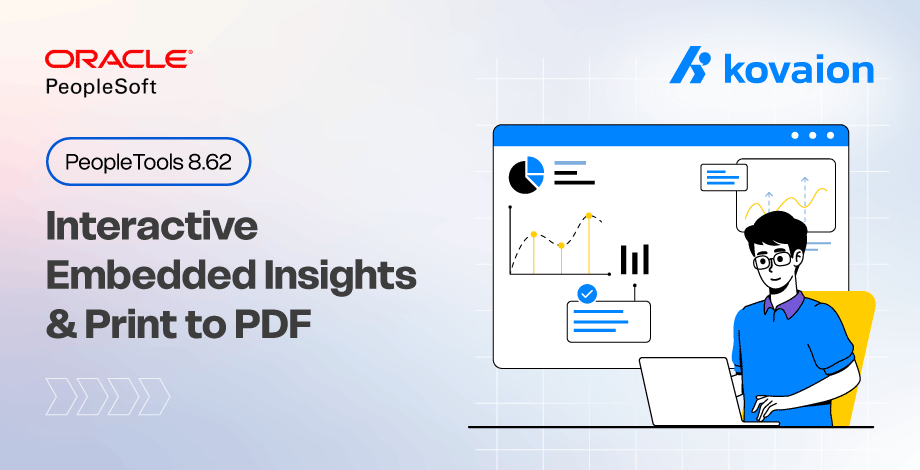 ORACLE
PeopleSoft

kovaion

PeopleTools 8.62

Interactive Embedded Insights & Print to PDF